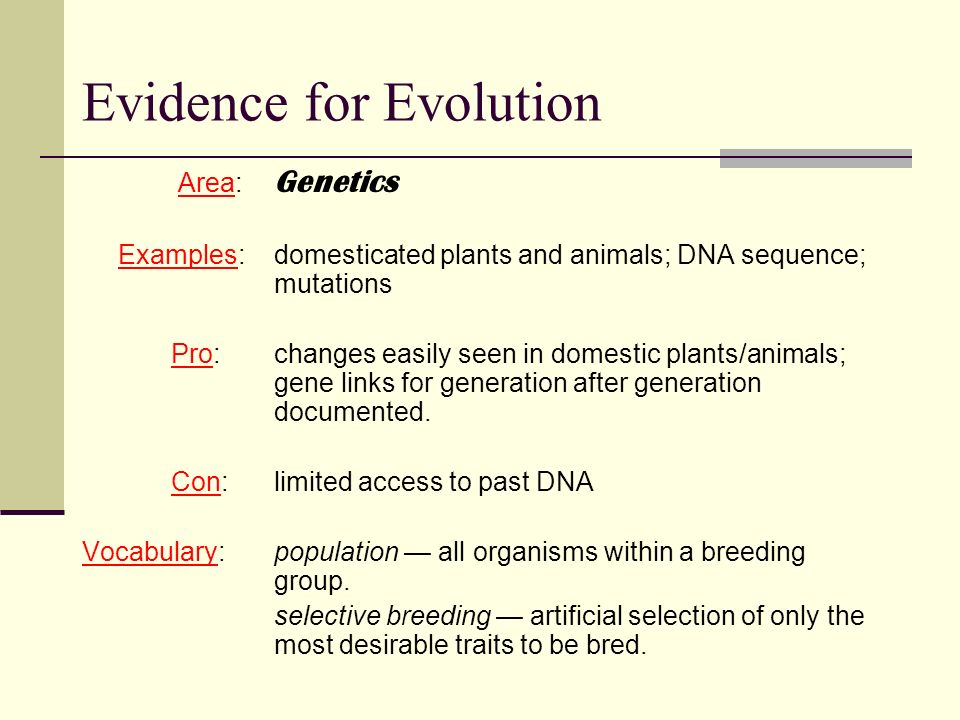 Evidence for Evolution

Area: Genetics

Examples: domesticated plants and animals; DNA sequence; mutations

Pro: changes easily seen in domestic plants/animals; gene links for generation after generation documented.

Con: limited access to past DNA

Vocabulary: population — all organisms within a breeding group.

selective breeding — artificial selection of only the most desirable traits to be bred.